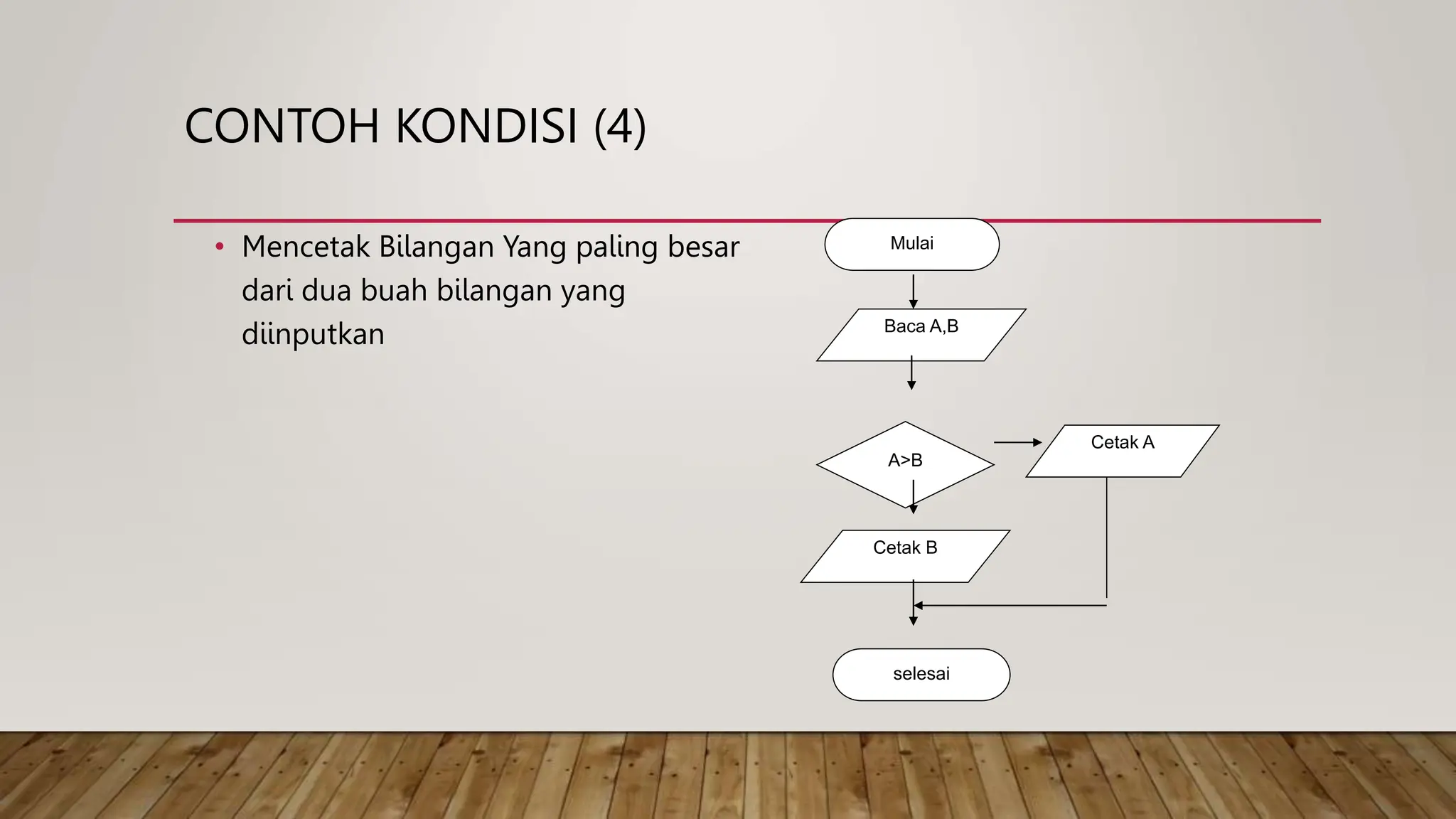 CONTOH KONDISI (4)

• Mencetak Bilangan Yang paling besar dari dua buah bilangan yang diinputkan

Mulai

Baca A,B

A>B

Cetak A

Cetak B

selesai